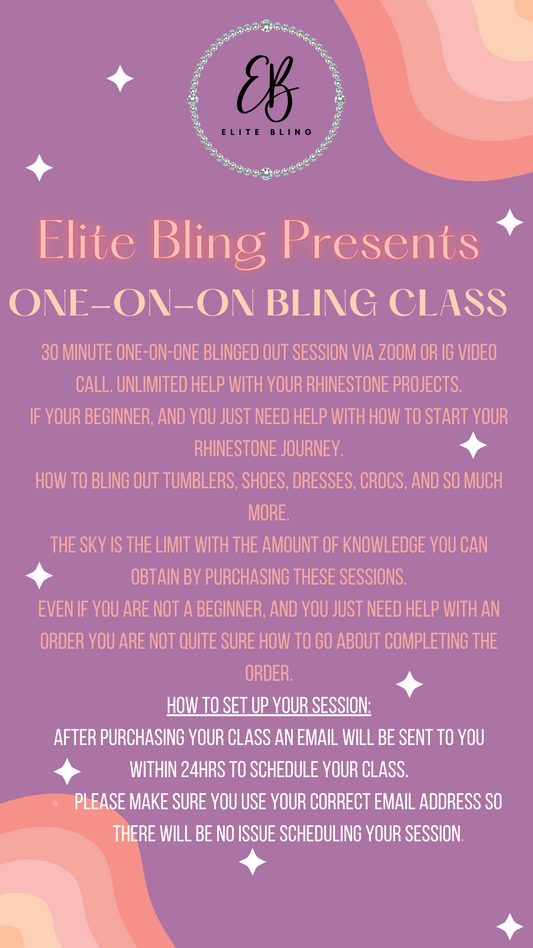 EB
ELITE BLING

Elite Bling Presents
ONE-ON-ON BLING CLASS

30 MINUTE ONE-ON-ONE BLINGED OUT SESSION VIA ZOOM OR IG VIDEO CALL. UNLIMITED HELP WITH YOUR RHINESTONE PROJECTS.
IF YOUR BEGINNER, AND YOU JUST NEED HELP WITH HOW TO START YOUR RHINESTONE JOURNEY.
HOW TO BLING OUT TUMBLERS, SHOES, DRESSES, CROCS, AND SO MUCH MORE.
THE SKY IS THE LIMIT WITH THE AMOUNT OF KNOWLEDGE YOU CAN OBTAIN BY PURCHASING THESE SESSIONS.
EVEN IF YOU ARE NOT A BEGINNER, AND YOU JUST NEED HELP WITH AN ORDER YOU ARE NOT QUITE SURE HOW TO GO ABOUT COMPLETING THE ORDER.

HOW TO SET UP YOUR SESSION:
AFTER PURCHASING YOUR CLASS AN EMAIL WILL BE SENT TO YOU WITHIN 24HRS TO SCHEDULE YOUR CLASS.
• PLEASE MAKE SURE YOU USE YOUR CORRECT EMAIL ADDRESS SO THERE WILL BE NO ISSUE SCHEDULING YOUR SESSION.